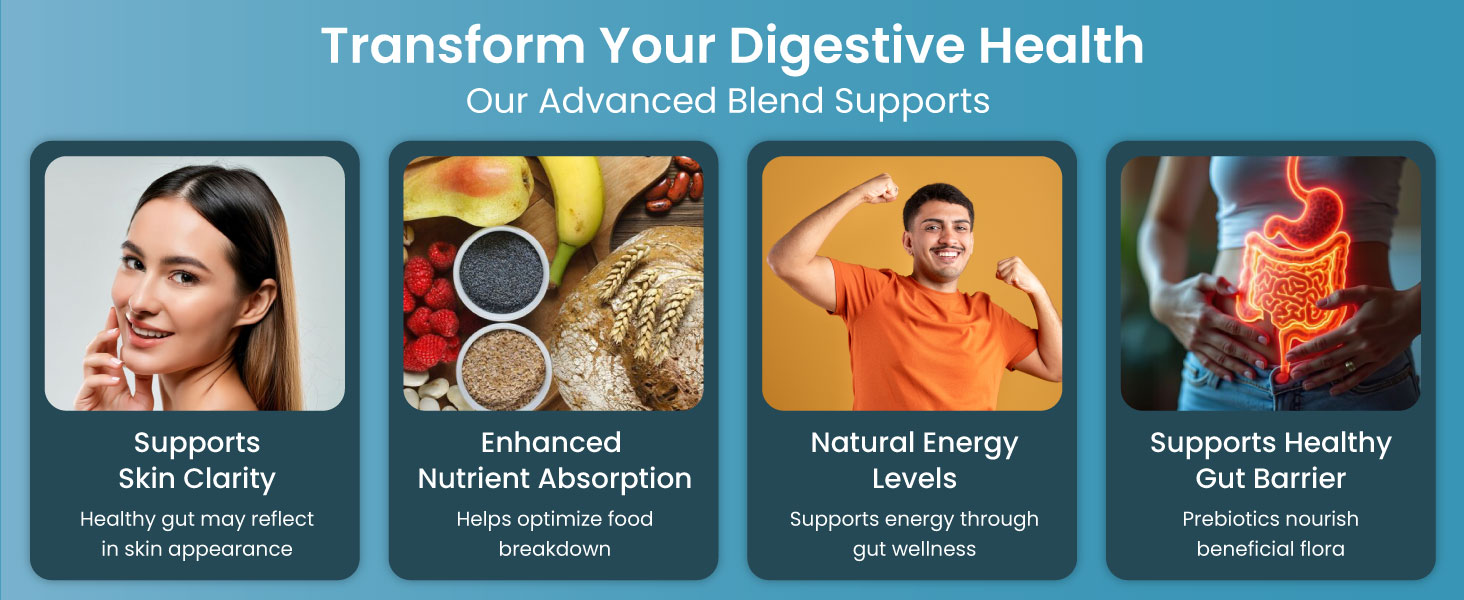 Transform Your Digestive Health
Our Advanced Blend Supports

Supports
Skin Clarity

Healthy gut may reflect in skin appearance

Enhanced
Nutrient Absorption

Helps optimize food breakdown

Natural Energy
Levels

Supports energy through gut wellness

Supports Healthy
Gut Barrier

Prebiotics nourish beneficial flora